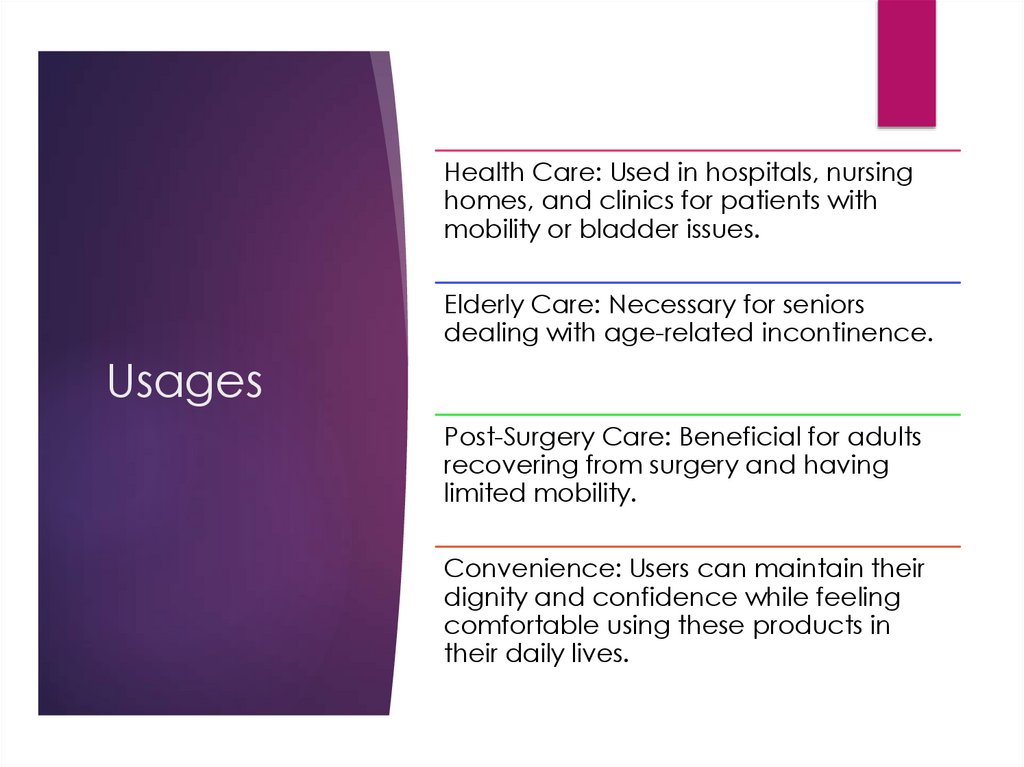 Usages

Health Care: Used in hospitals, nursing homes, and clinics for patients with mobility or bladder issues.

Elderly Care: Necessary for seniors dealing with age-related incontinence.

Post-Surgery Care: Beneficial for adults recovering from surgery and having limited mobility.

Convenience: Users can maintain their dignity and confidence while feeling comfortable using these products in their daily lives.